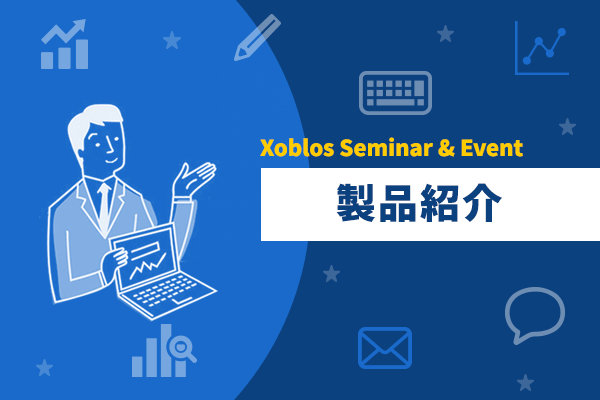 Xoblos Seminar & Event

製品紹介